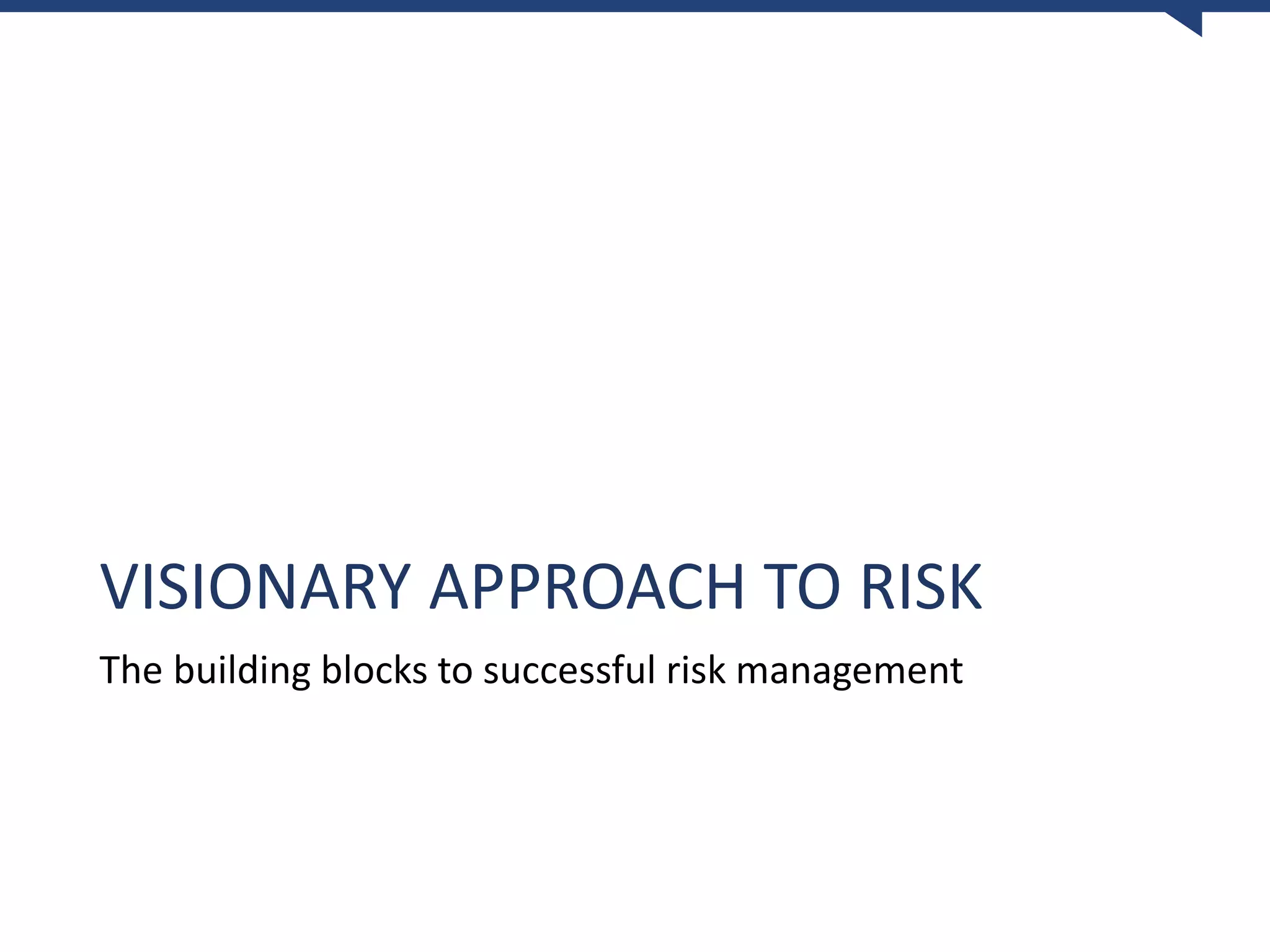 VISIONARY APPROACH TO RISK

The building blocks to successful risk management